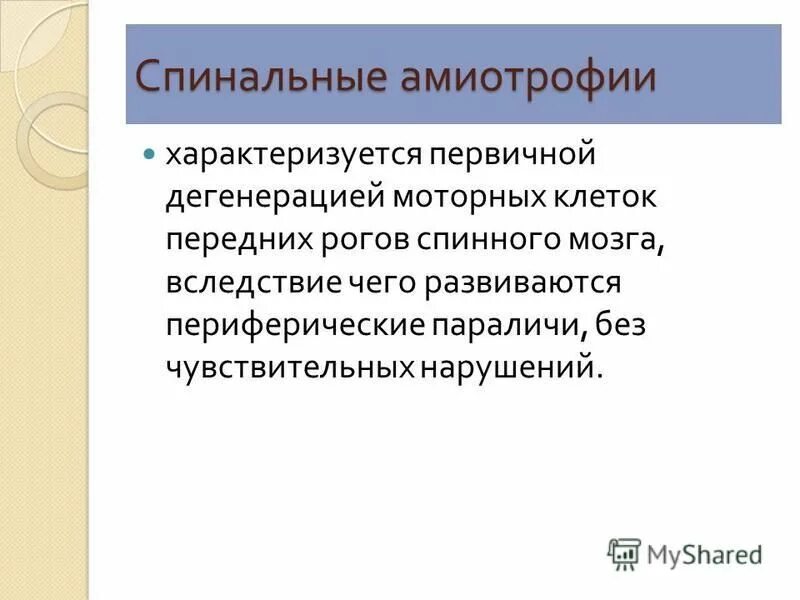 Спинальные амиотрофии

характеризуется первичной дегенерацией моторных клеток передних рогов спинного мозга, вследствие чего развиваются периферические параличи, без чувствительных нарушений.

MyShared